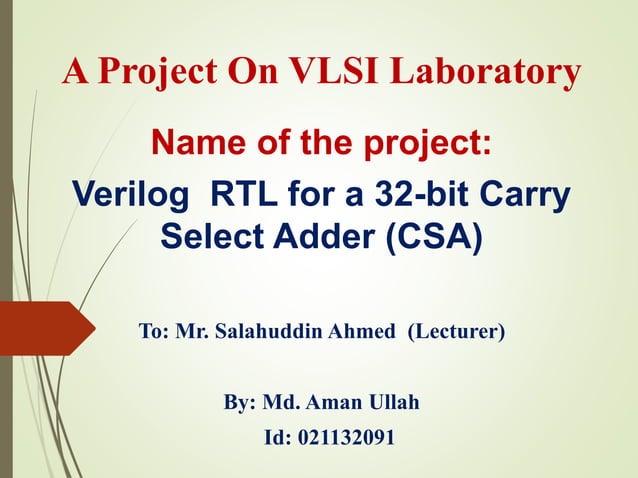 A Project On VLSI Laboratory

Name of the project:

Verilog RTL for a 32-bit Carry Select Adder (CSA)

To: Mr. Salahuddin Ahmed (Lecturer)

By: Md. Aman Ullah

Id: 021132091